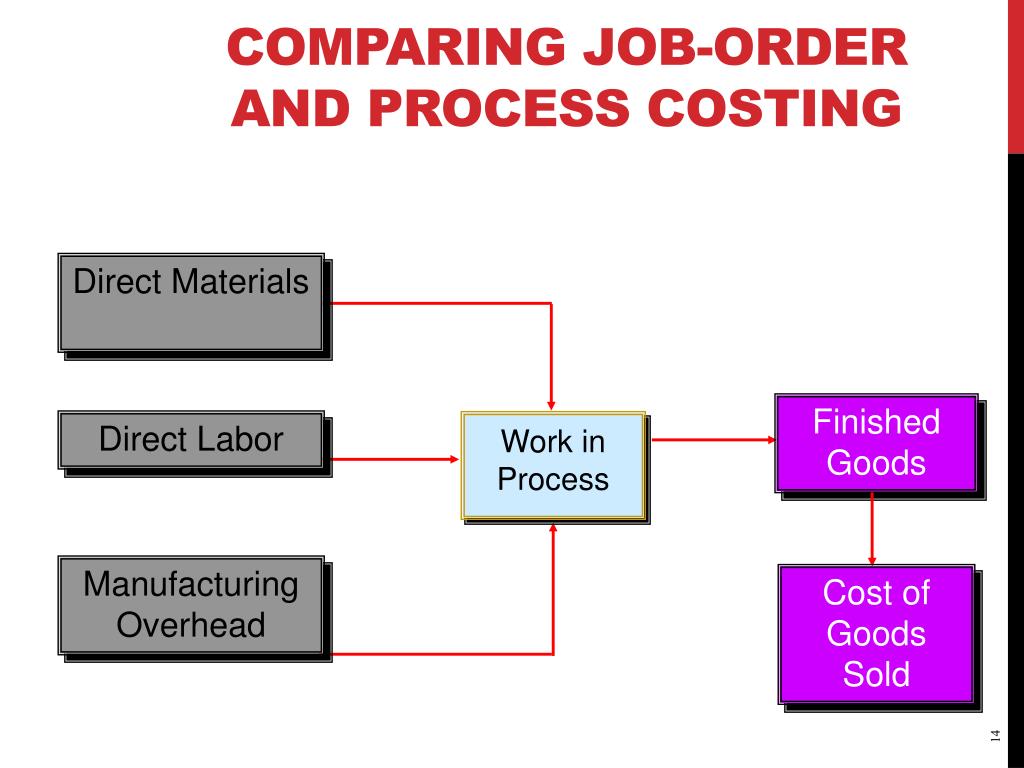 COMPARING JOB-ORDER AND PROCESS COSTING

Direct Materials

Direct Labor

Manufacturing Overhead

Work in Process

Finished Goods

Cost of Goods Sold

14